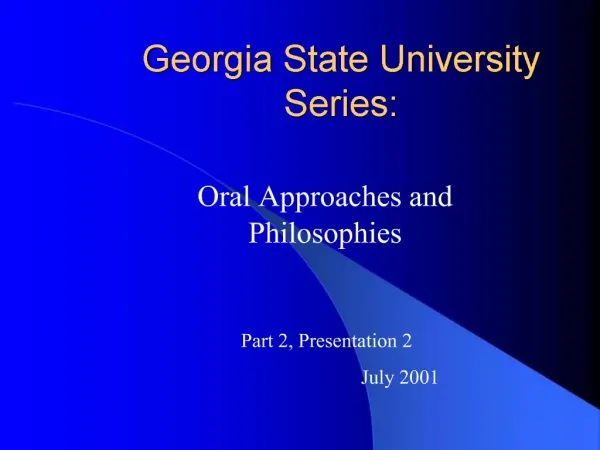 Georgia State University Series:

Oral Approaches and Philosophies

Part 2, Presentation 2

July 2001